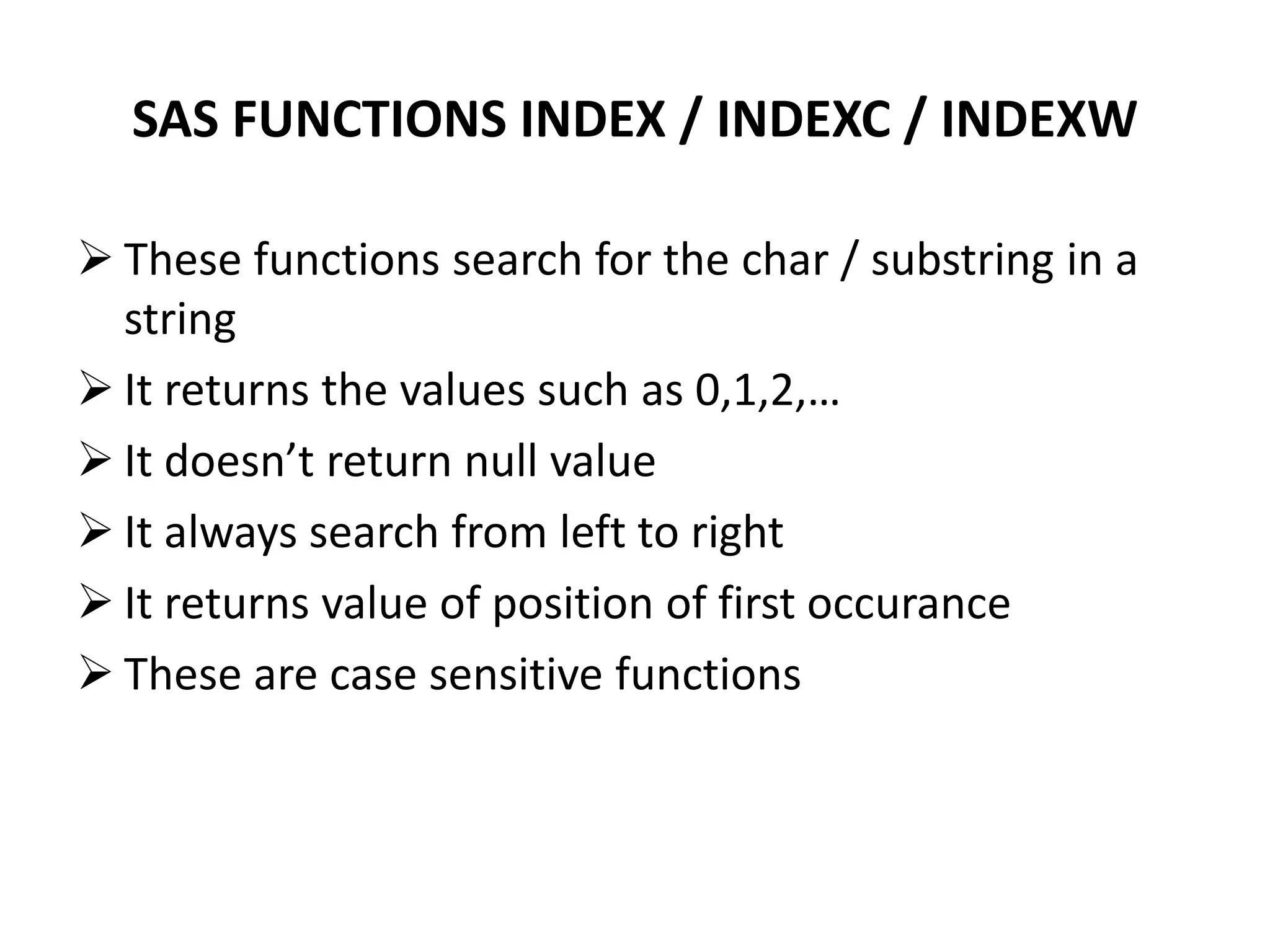 SAS FUNCTIONS INDEX / INDEXC / INDEXW

➢ These functions search for the char / substring in a string

➢ It returns the values such as 0,1,2,…

➢ It doesn’t return null value

➢ It always search from left to right

➢ It returns value of position of first occurance

➢ These are case sensitive functions